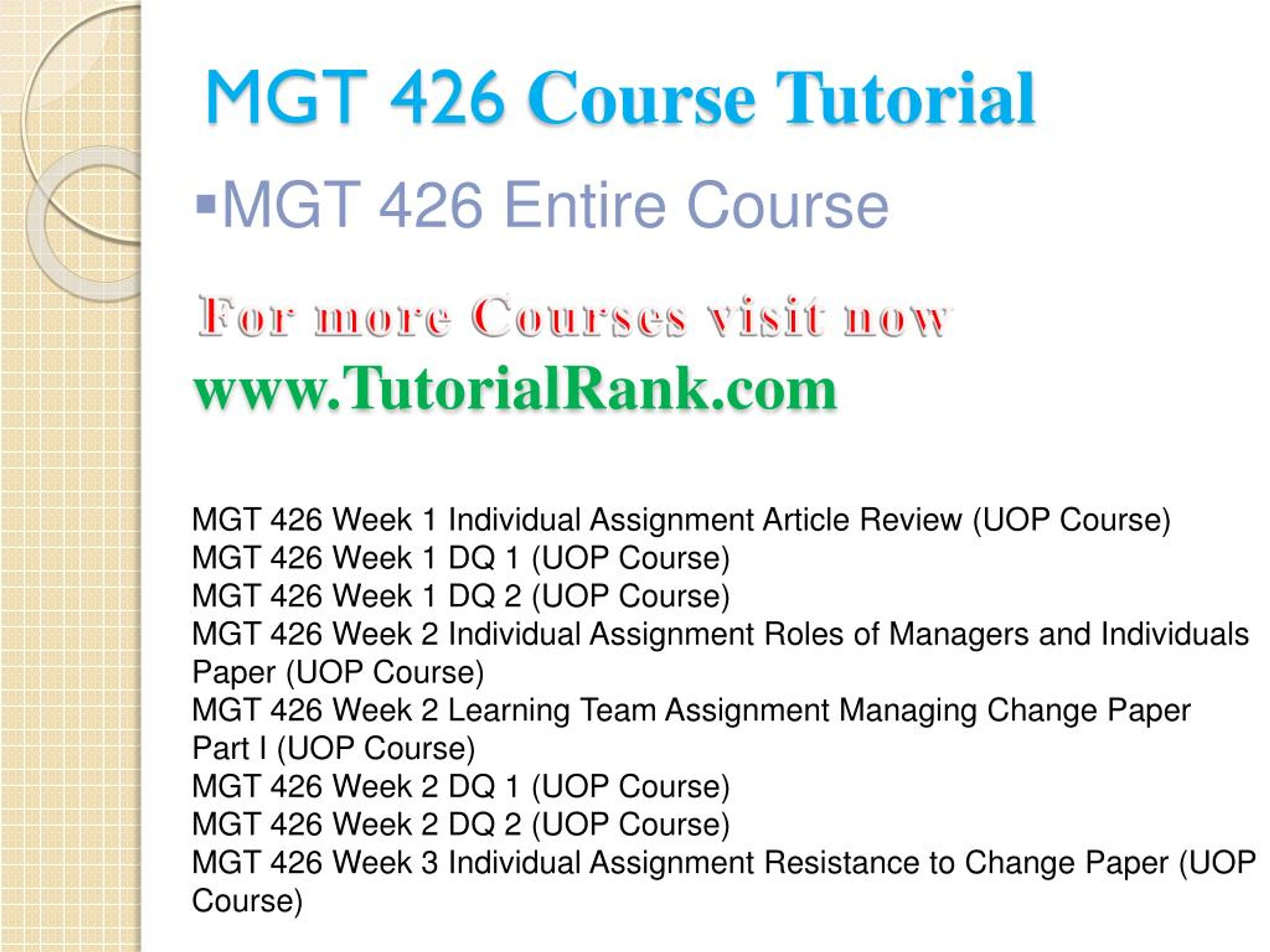 MGT 426 Course Tutorial

▪MGT 426 Entire Course

For more Courses visit now
www.TutorialRank.com

MGT 426 Week 1 Individual Assignment Article Review (UOP Course)
MGT 426 Week 1 DQ 1 (UOP Course)
MGT 426 Week 1 DQ 2 (UOP Course)
MGT 426 Week 2 Individual Assignment Roles of Managers and Individuals Paper (UOP Course)
MGT 426 Week 2 Learning Team Assignment Managing Change Paper Part I (UOP Course)
MGT 426 Week 2 DQ 1 (UOP Course)
MGT 426 Week 2 DQ 2 (UOP Course)
MGT 426 Week 3 Individual Assignment Resistance to Change Paper (UOP Course)